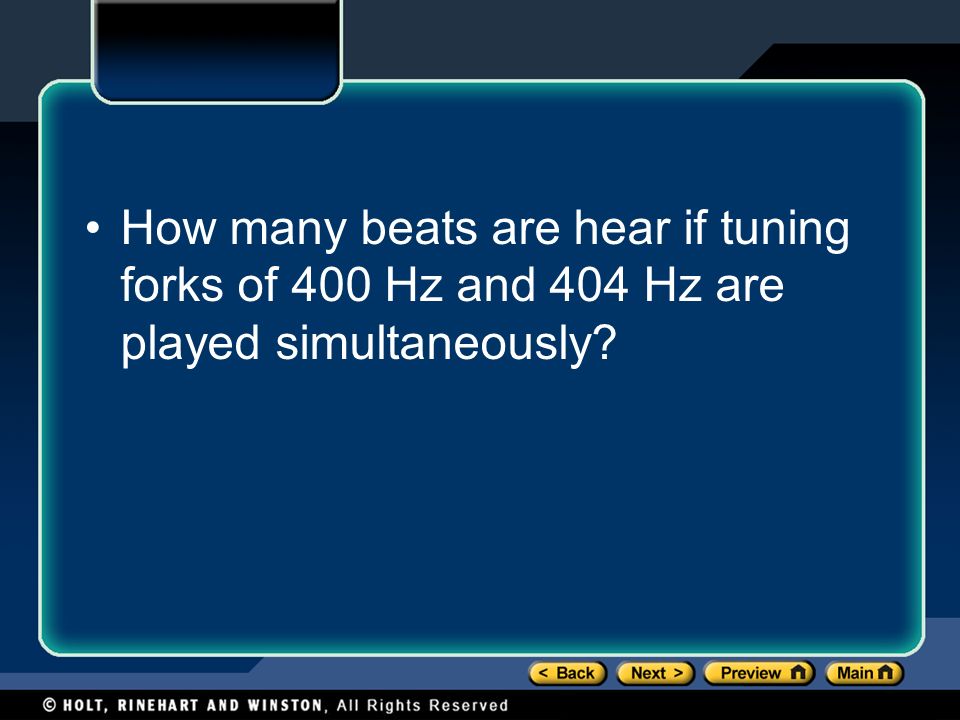 • How many beats are hear if tuning forks of 400 Hz and 404 Hz are played simultaneously?

< Back Next > Preview Main

© HOLT, RINEHART AND WINSTON, All Rights Reserved